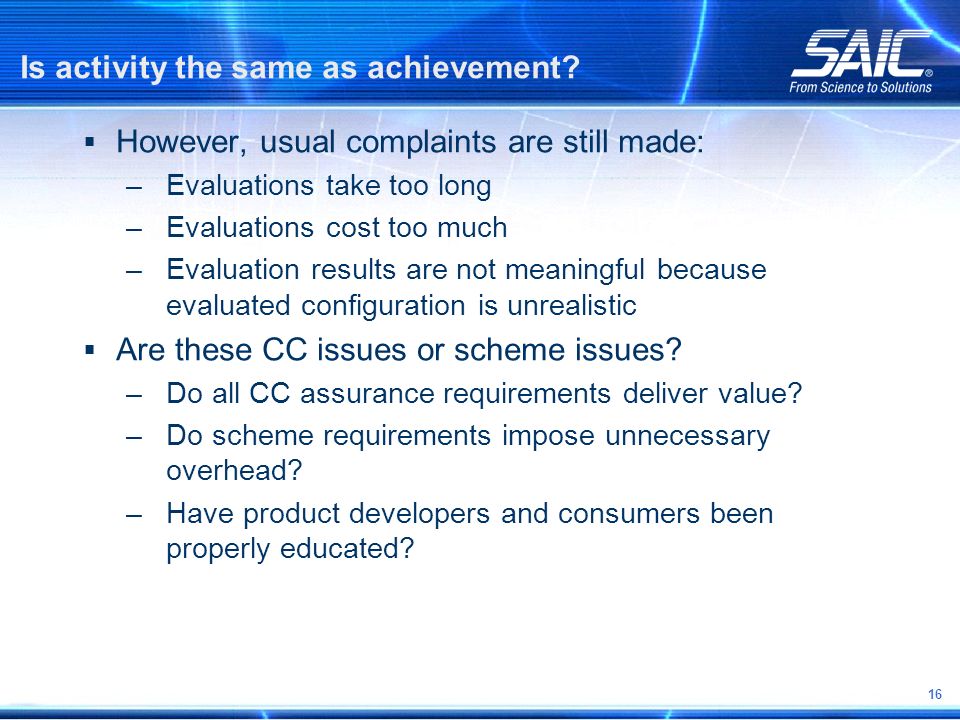 Is activity the same as achievement?

SAIC®
From Science to Solutions

▪ However, usual complaints are still made:
– Evaluations take too long
– Evaluations cost too much
– Evaluation results are not meaningful because evaluated configuration is unrealistic

▪ Are these CC issues or scheme issues?
– Do all CC assurance requirements deliver value?
– Do scheme requirements impose unnecessary overhead?
– Have product developers and consumers been properly educated?

16